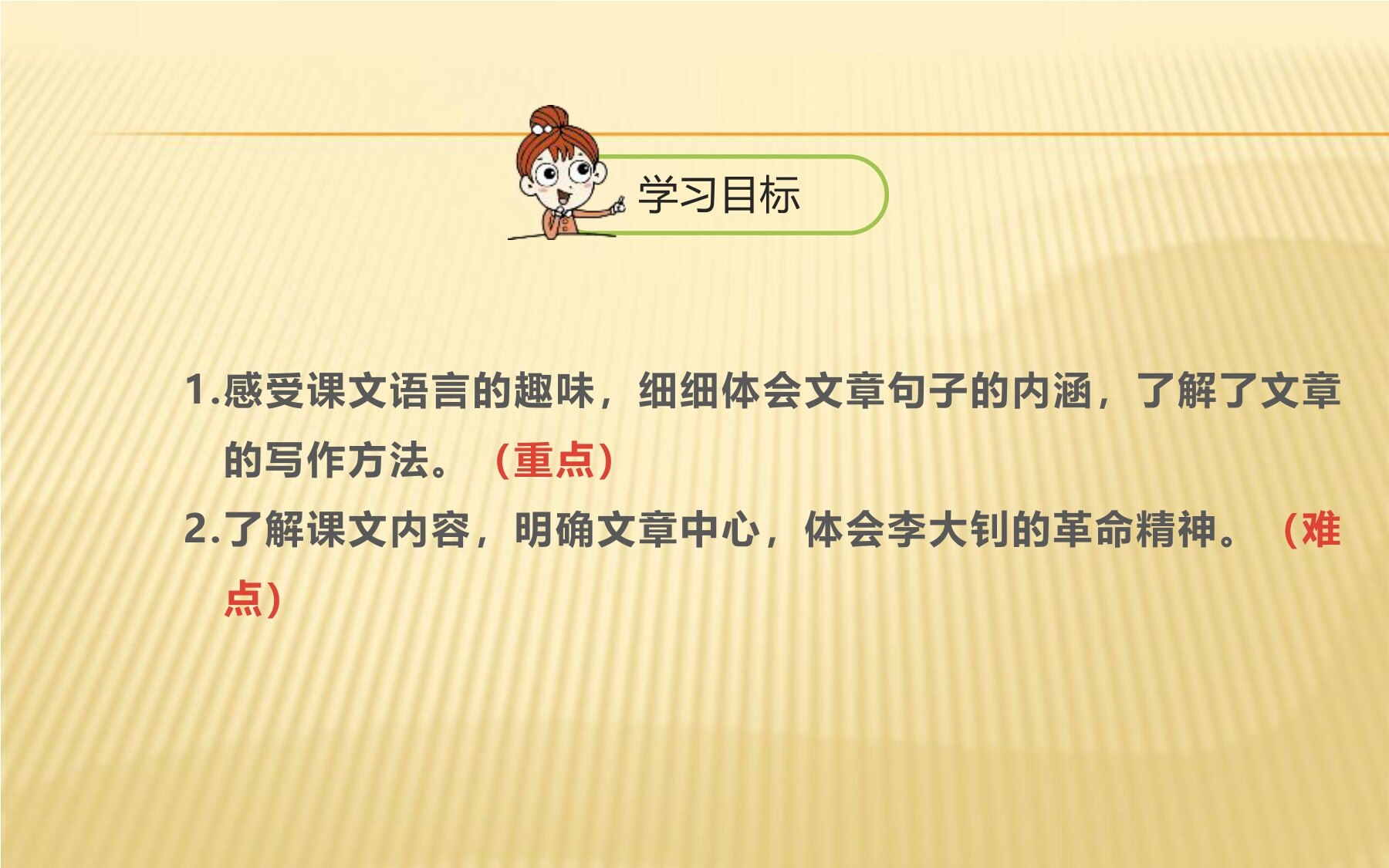 学习目标

1.感受课文语言的趣味，细细体会文章句子的内涵，了解了文章的写作方法。（重点）

2.了解课文内容，明确文章中心，体会李大钊的革命精神。（难点）